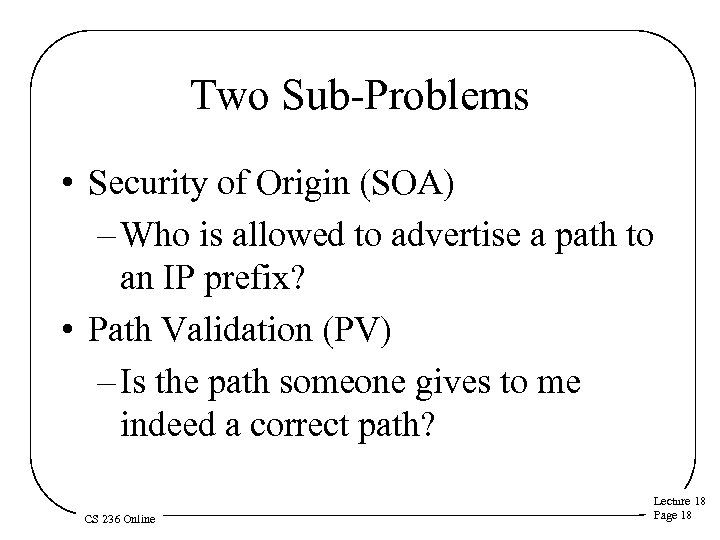 Two Sub-Problems

• Security of Origin (SOA)
– Who is allowed to advertise a path to an IP prefix?
• Path Validation (PV)
– Is the path someone gives to me indeed a correct path?

CS 236 Online

Lecture 18
Page 18